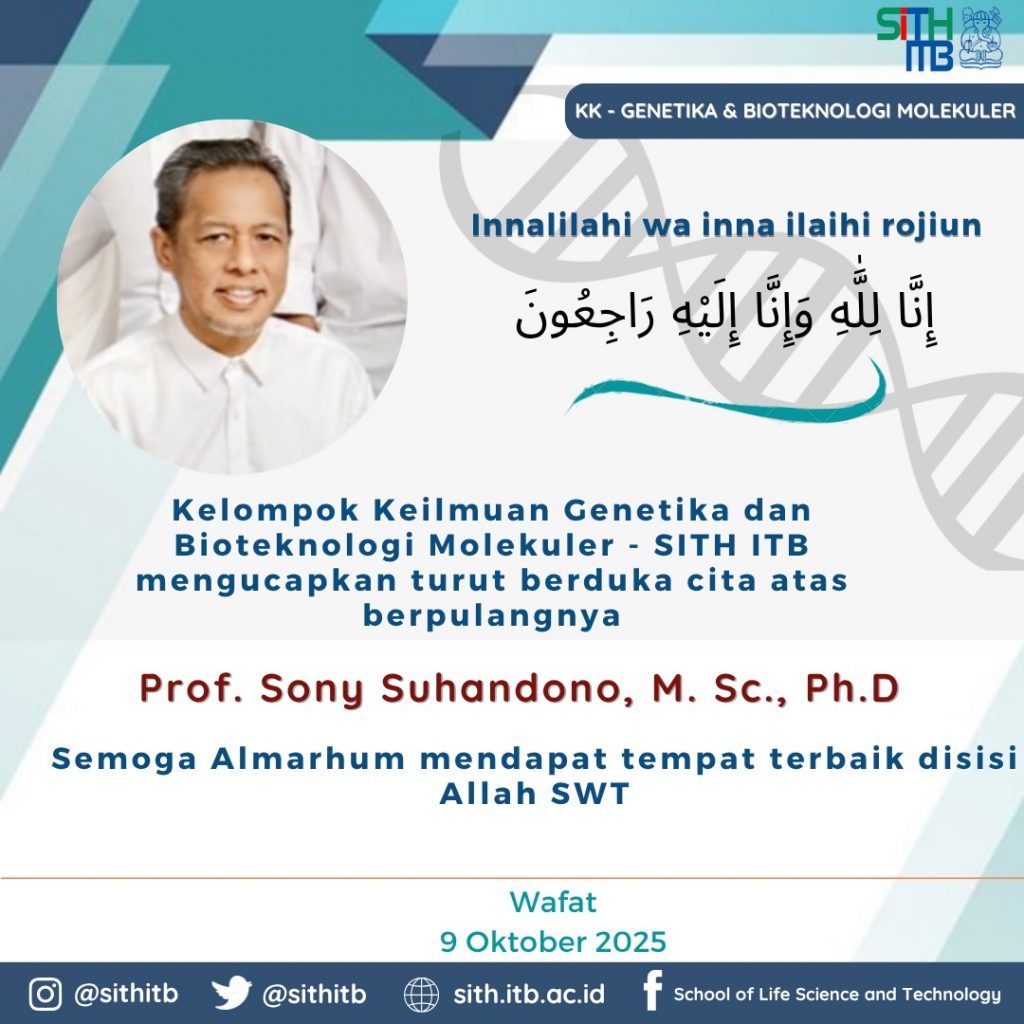 SITH ITB

KK - GENETIKA & BIOTEKNOLOGI MOLEKULER

Innalilahi wa inna ilaihi rojiun

إِنَّا لِلَّٰهِ وَإِنَّا إِلَيْهِ رَاجِعُونَ

Kelompok Keilmuan Genetika dan Bioteknologi Molekuler - SITH ITB mengucapkan turut berduka cita atas berpulangnya

Prof. Sony Suhandono, M. Sc., Ph.D

Semoga Almarhum mendapat tempat terbaik disisi Allah SWT

Wafat
9 Oktober 2025

@sithitb @sithitb sith.itb.ac.id School of Life Science and Technology